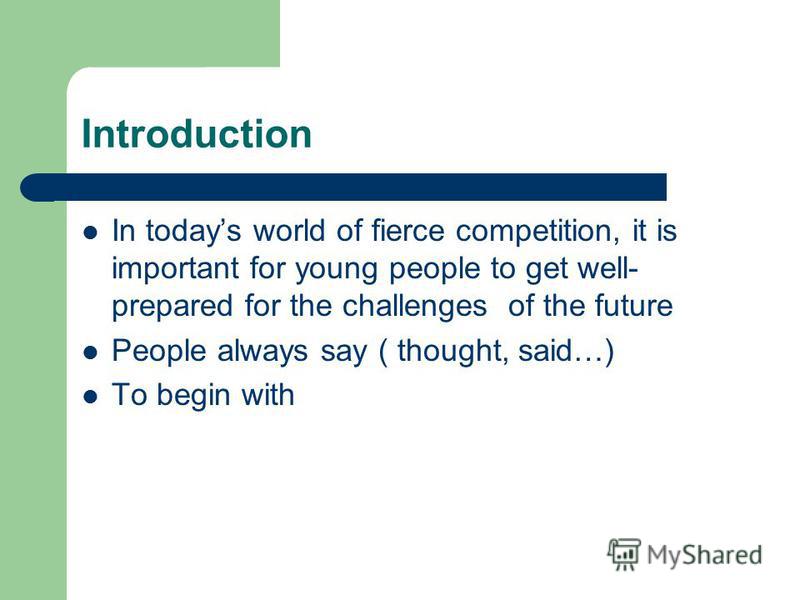 Introduction

In today’s world of fierce competition, it is important for young people to get well-prepared for the challenges  of the future

People always say ( thought, said…)

To begin with

MyShared